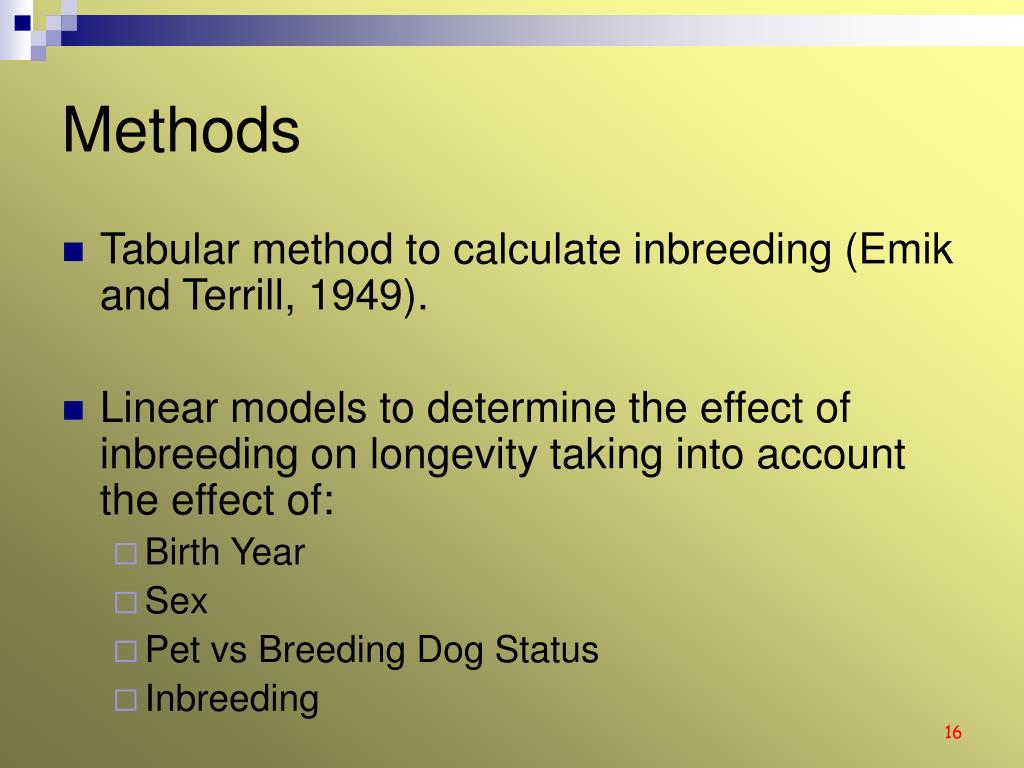 Methods

Tabular method to calculate inbreeding (Emik and Terrill, 1949).

Linear models to determine the effect of inbreeding on longevity taking into account the effect of:

Birth Year
Sex
Pet vs Breeding Dog Status
Inbreeding

16